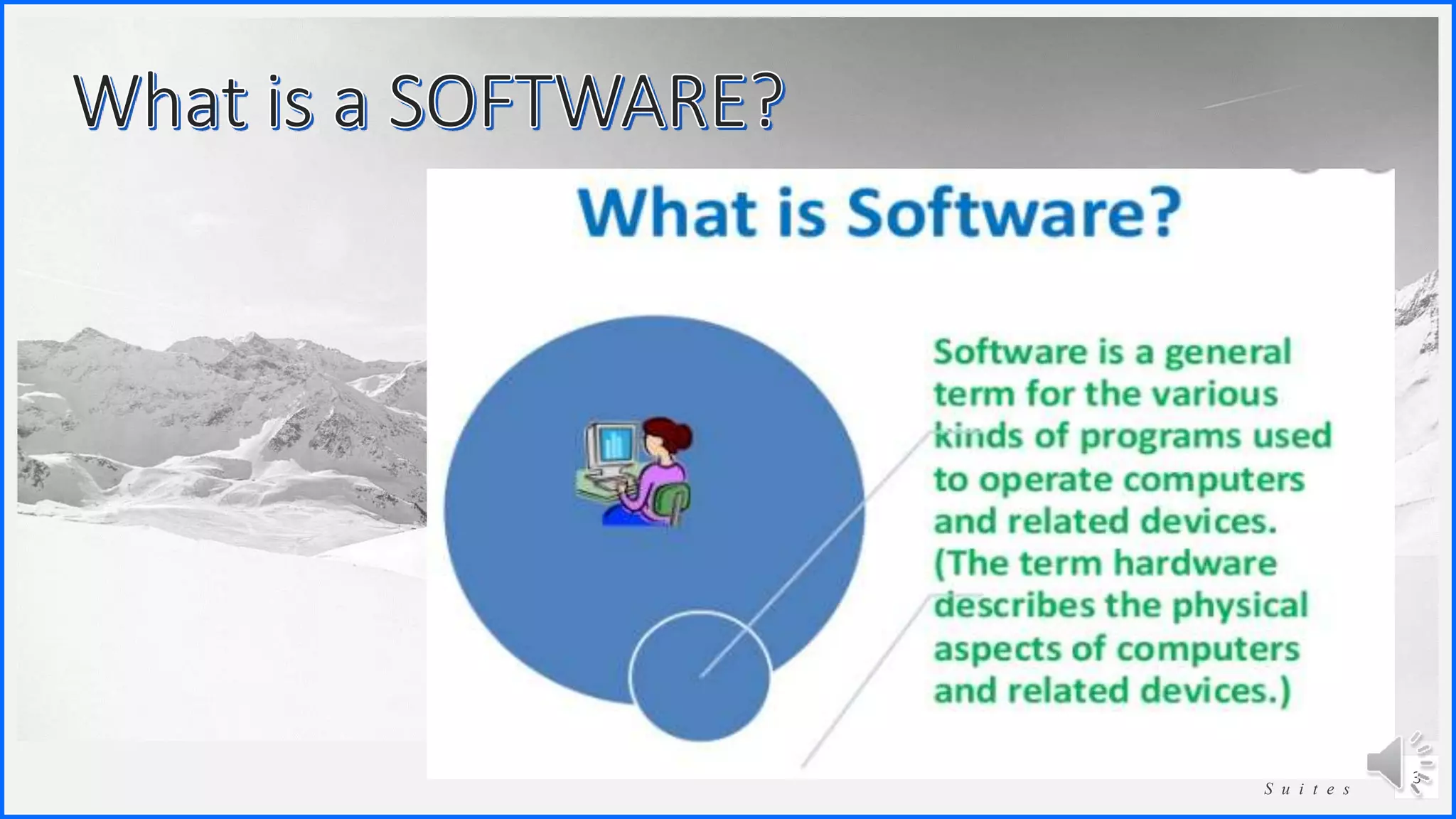 What is a SOFTWARE?

What is Software?

Software is a general term for the various kinds of programs used to operate computers and related devices. (The term hardware describes the physical aspects of computers and related devices.)

Suites

3